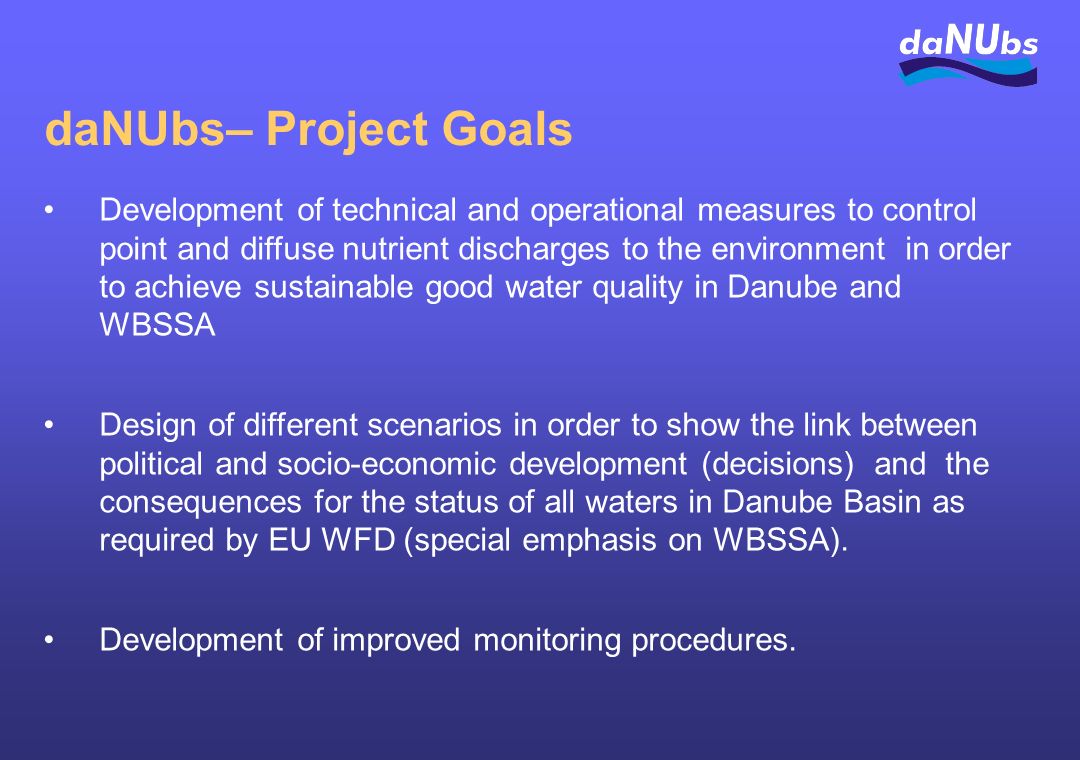 daNUbs

daNUbs– Project Goals

• Development of technical and operational measures to control point and diffuse nutrient discharges to the environment in order to achieve sustainable good water quality in Danube and WBSSA

• Design of different scenarios in order to show the link between political and socio-economic development (decisions) and the consequences for the status of all waters in Danube Basin as required by EU WFD (special emphasis on WBSSA).

• Development of improved monitoring procedures.